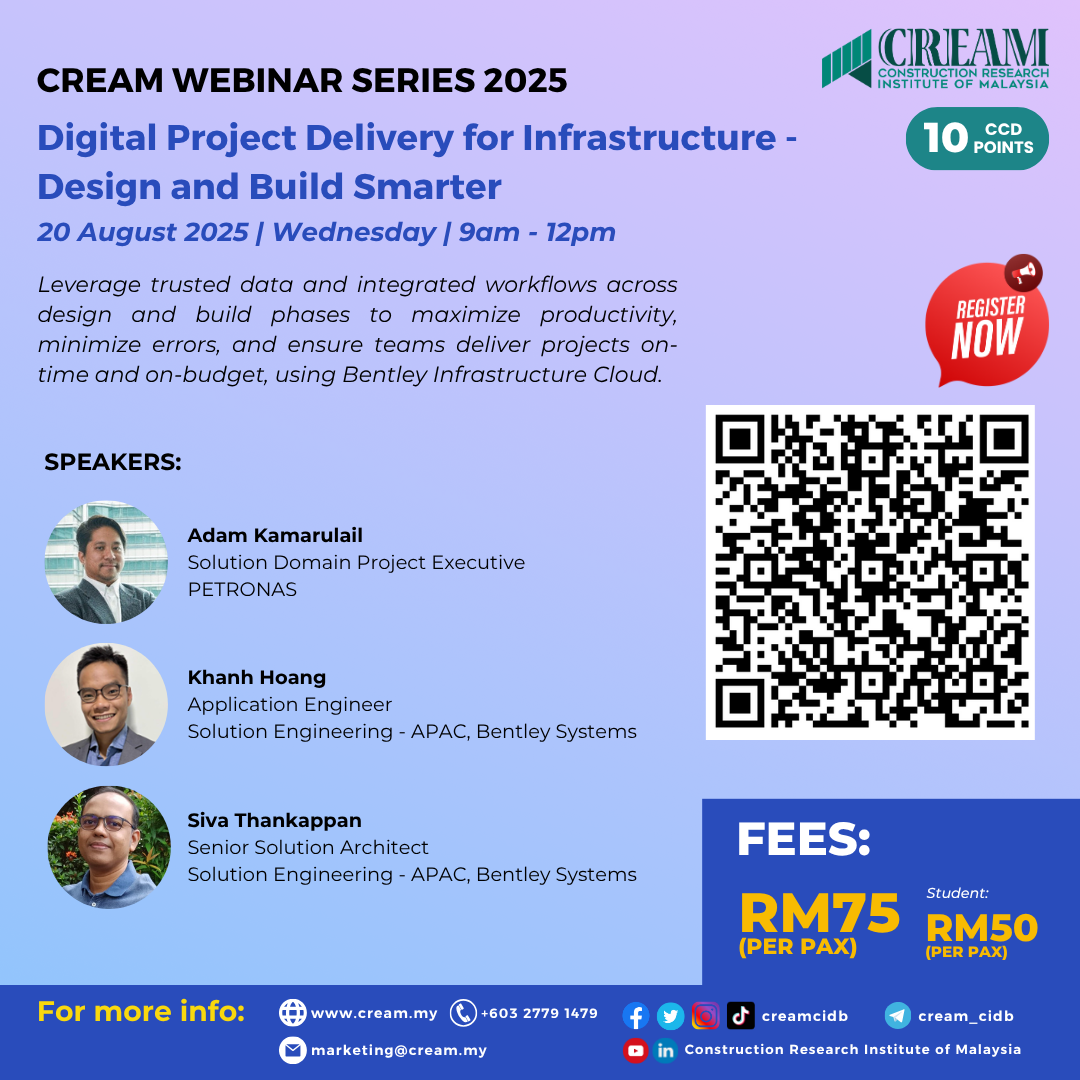 CREAM
CONSTRUCTION RESEARCH INSTITUTE OF MALAYSIA

CREAM WEBINAR SERIES 2025

Digital Project Delivery for Infrastructure - Design and Build Smarter

10 CCD POINTS

20 August 2025 | Wednesday | 9am - 12pm

Leverage trusted data and integrated workflows across design and build phases to maximize productivity, minimize errors, and ensure teams deliver projects on-time and on-budget, using Bentley Infrastructure Cloud.

REGISTER NOW

SPEAKERS:

Adam Kamarulail
Solution Domain Project Executive
PETRONAS

Khanh Hoang
Application Engineer
Solution Engineering - APAC, Bentley Systems

Siva Thankappan
Senior Solution Architect
Solution Engineering - APAC, Bentley Systems

FEES:
RM75 (PER PAX)
Student:
RM50 (PER PAX)

For more info:
www.cream.my
+603 2779 1479
marketing@cream.my
creamcidb
cream_cidb
Construction Research Institute of Malaysia